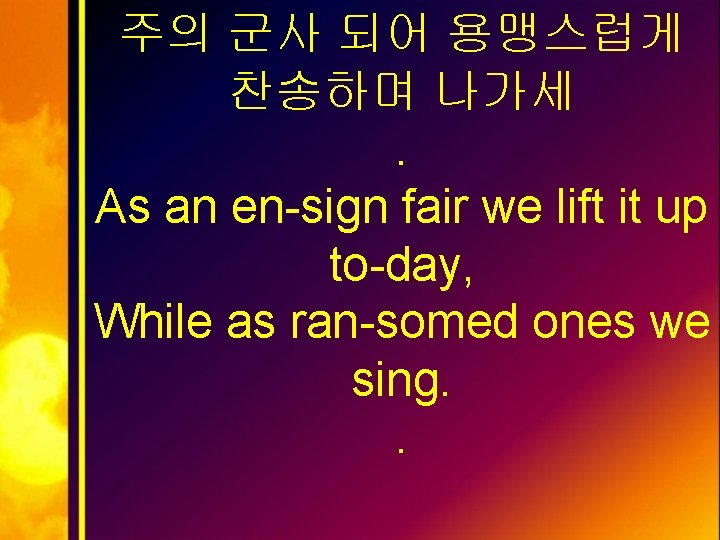 주의 군사 되어 용맹스럽게 찬송하며 나가세

.

As an en-sign fair we lift it up to-day, While as ran-somed ones we sing.

.